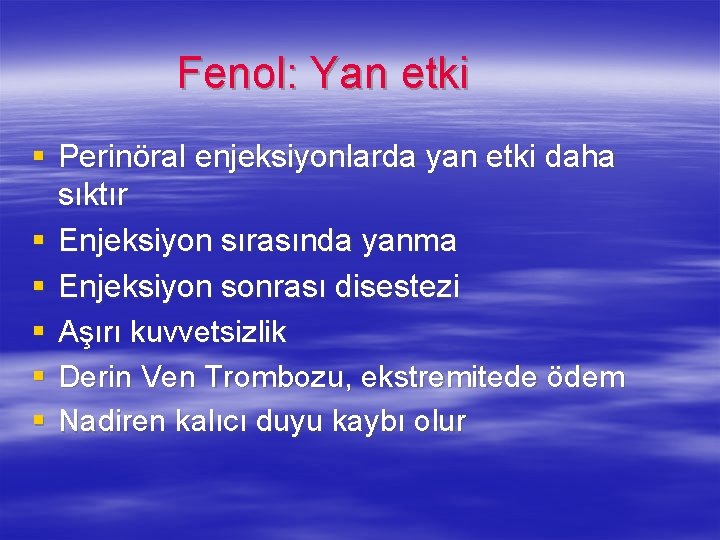 Fenol: Yan etki

- Perinöral enjeksiyonlarda yan etki daha sıktır
- Enjeksiyon sırasında yanma
- Enjeksiyon sonrası disestezi
- Aşırı kuvvetsizlik
- Derin Ven Trombozu, ekstremitede ödem
- Nadiren kalıcı duyu kaybı olur